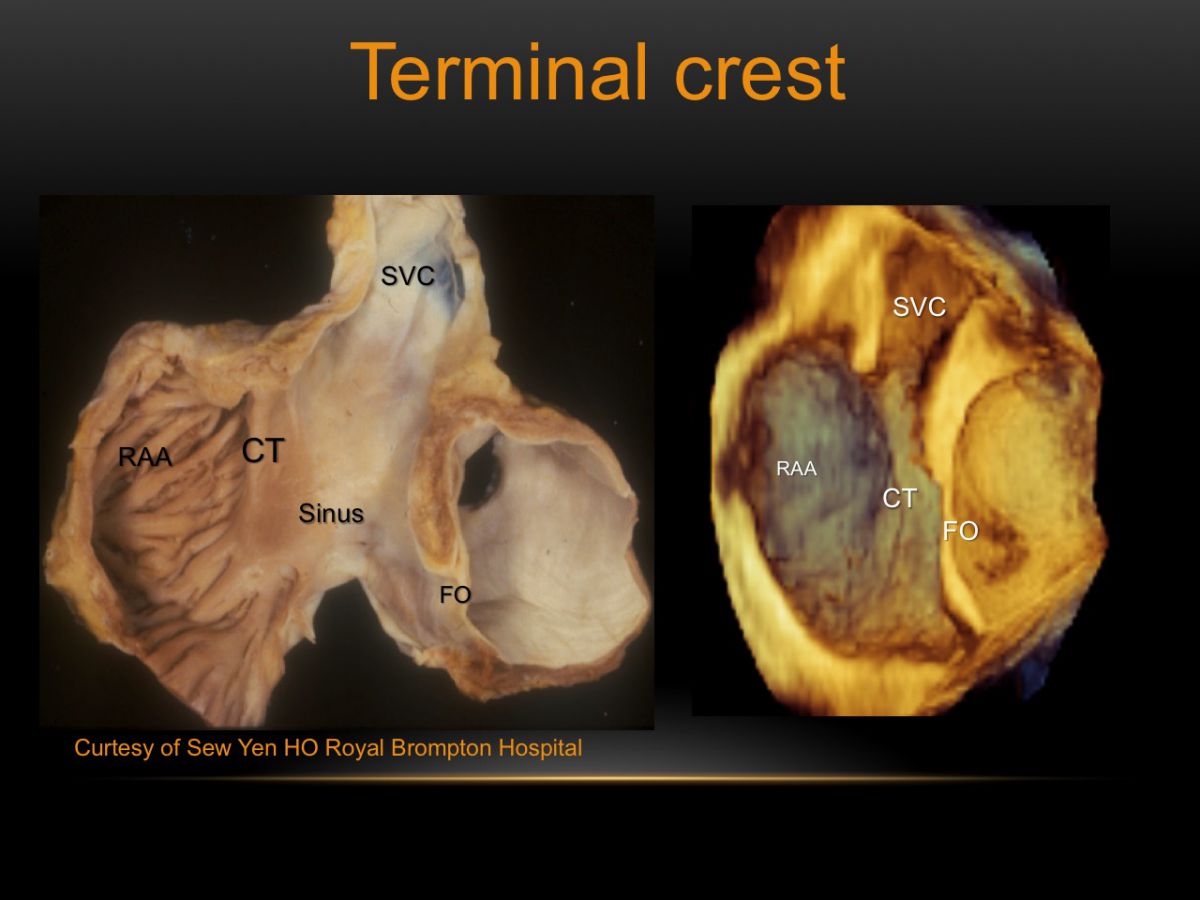 Terminal crest

SVC

RAA

CT

Sinus

FO

SVC

RAA

CT

FO

Curtesy of Sew Yen HO Royal Brompton Hospital